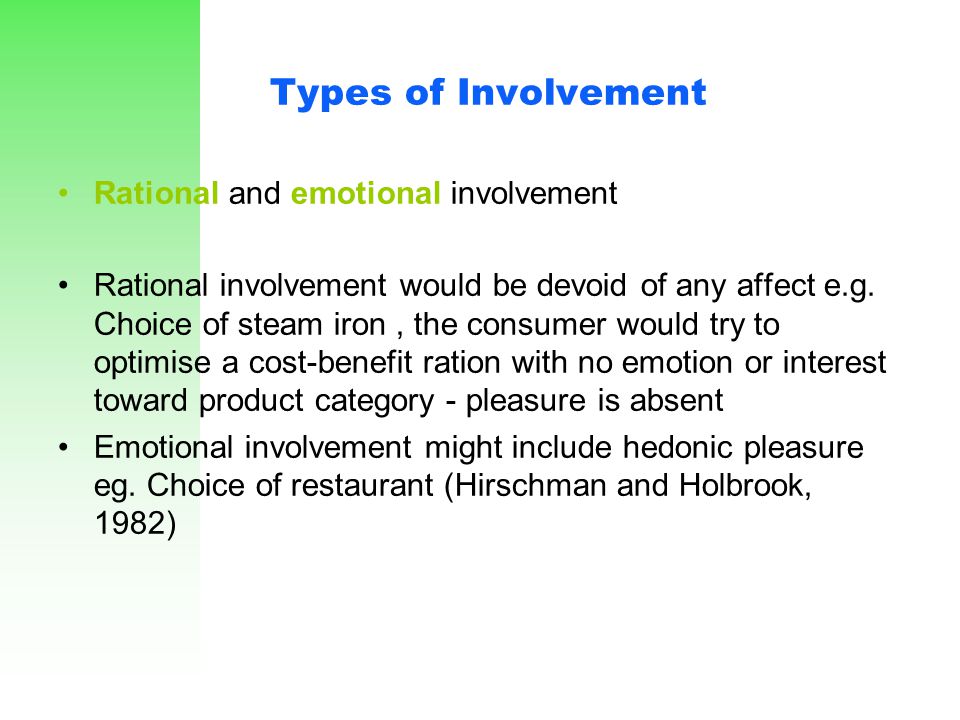 Types of Involvement

• Rational and emotional involvement

• Rational involvement would be devoid of any affect e.g. Choice of steam iron , the consumer would try to optimise a cost-benefit ration with no emotion or interest toward product category - pleasure is absent

• Emotional involvement might include hedonic pleasure eg. Choice of restaurant (Hirschman and Holbrook, 1982)